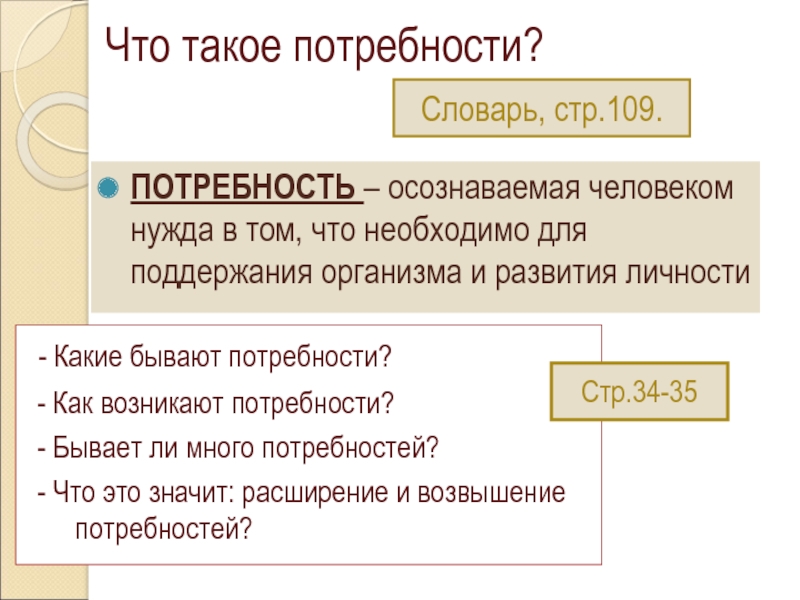 Что такое потребности?

Словарь, стр.109.

ПОТРЕБНОСТЬ – осознаваемая человеком нужда в том, что необходимо для поддержания организма и развития личности

- Какие бывают потребности?
- Как возникают потребности?
- Бывает ли много потребностей?
- Что это значит: расширение и возвышение потребностей?

Стр.34-35